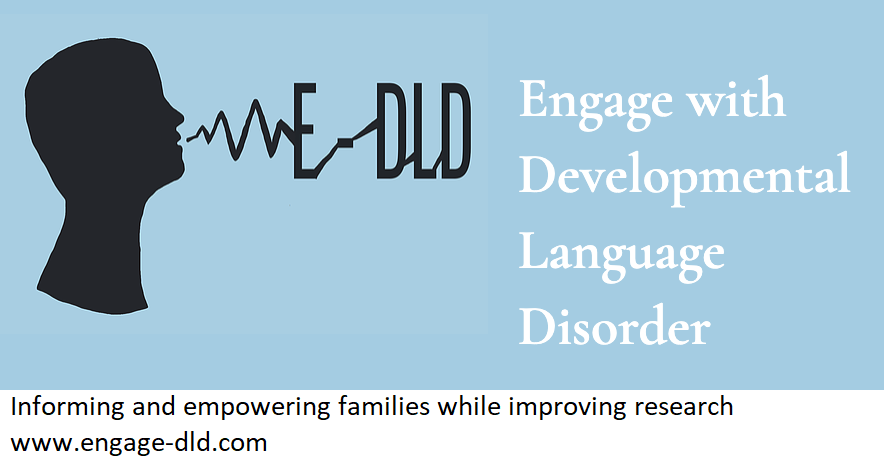 E-DLD

Engage with Developmental Language Disorder

Informing and empowering families while improving research
www.engage-dld.com